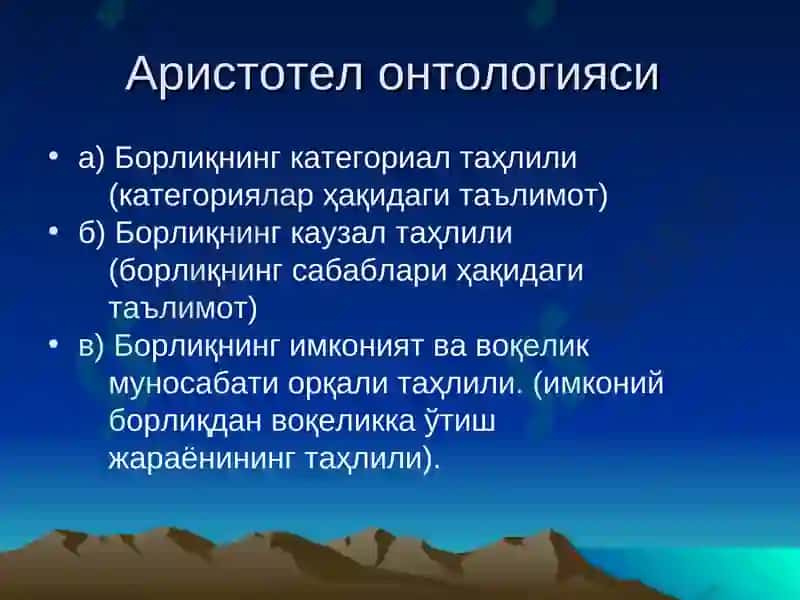 Аристотел онтологияси

• а) Борлиқнинг категориал таҳлили (категориялар ҳақидаги таълимот)
• б) Борлиқнинг каузал таҳлили (борлиқнинг сабаблари ҳақидаги таълимот)
• в) Борлиқнинг имконият ва воқелик муносабати орқали таҳлили. (имконий борлиқдан воқеликка ўтиш жараёнининг таҳлили).